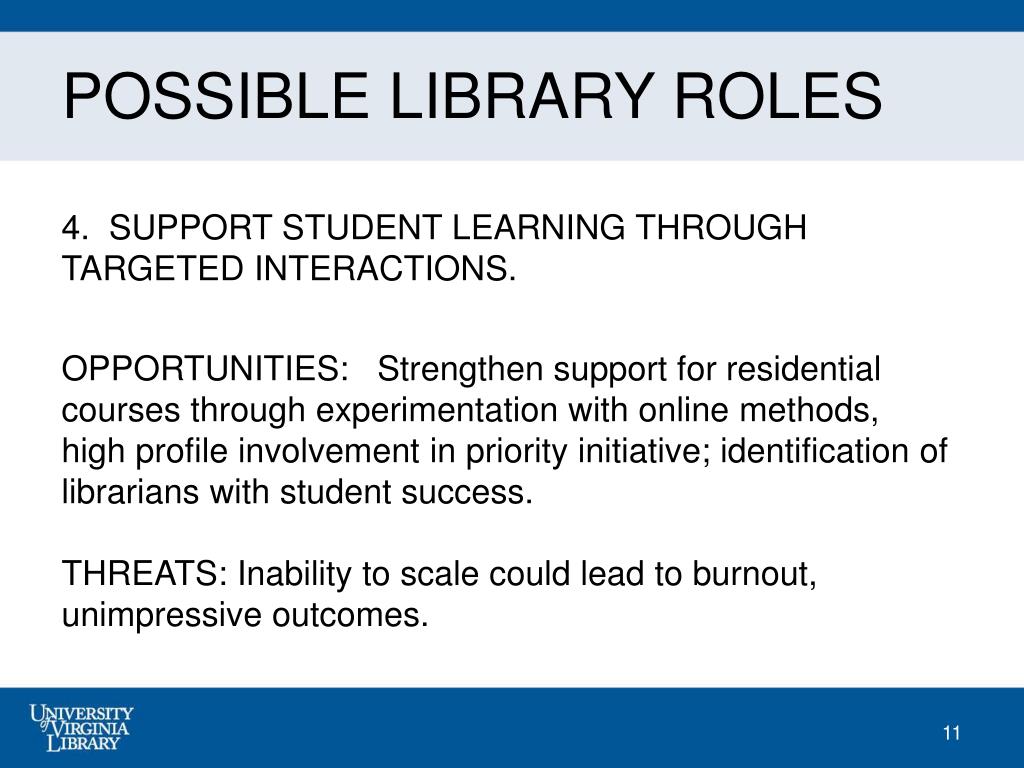 POSSIBLE LIBRARY ROLES

4. SUPPORT STUDENT LEARNING THROUGH TARGETED INTERACTIONS.

OPPORTUNITIES: Strengthen support for residential courses through experimentation with online methods, high profile involvement in priority initiative; identification of librarians with student success.

THREATS: Inability to scale could lead to burnout, unimpressive outcomes.

UNIVERSITY of VIRGINIA LIBRARY

11